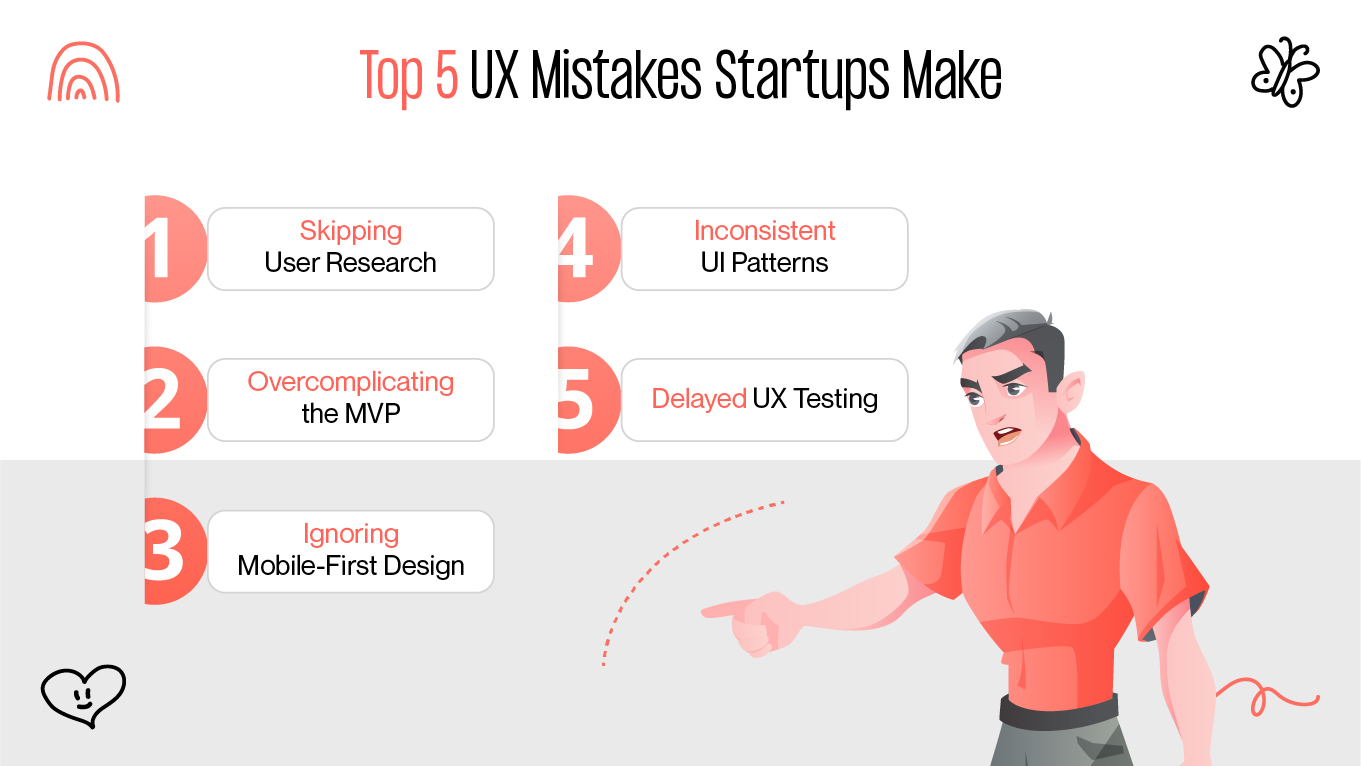 Top 5 UX Mistakes Startups Make

1 Skipping User Research

2 Overcomplicating the MVP

3 Ignoring Mobile-First Design

4 Inconsistent UI Patterns

5 Delayed UX Testing